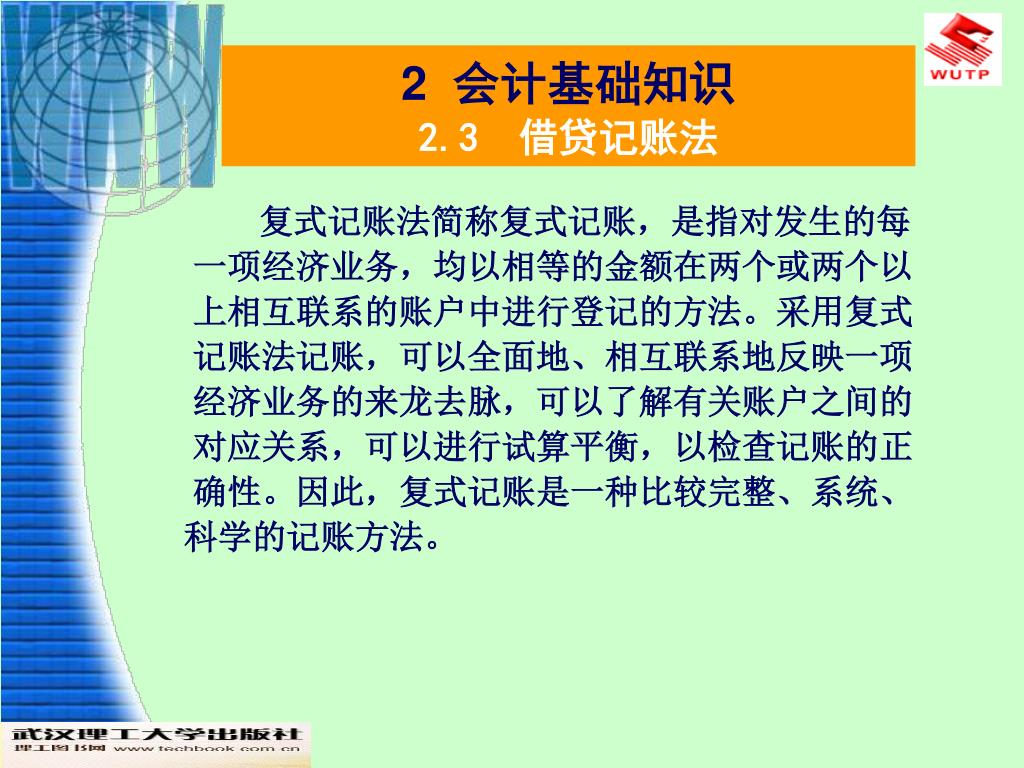 WUTP

2 会计基础知识

2.3 借贷记账法

复式记账法简称复式记账，是指对发生的每一项经济业务，均以相等的金额在两个或两个以上相互联系的账户中进行登记的方法。采用复式记账法记账，可以全面地、相互联系地反映一项经济业务的来龙去脉，可以了解有关账户之间的对应关系，可以进行试算平衡，以检查记账的正确性。因此，复式记账是一种比较完整、系统、科学的记账方法。

武汉理工大学出版社
理工图书网 www.techbook.com.cn